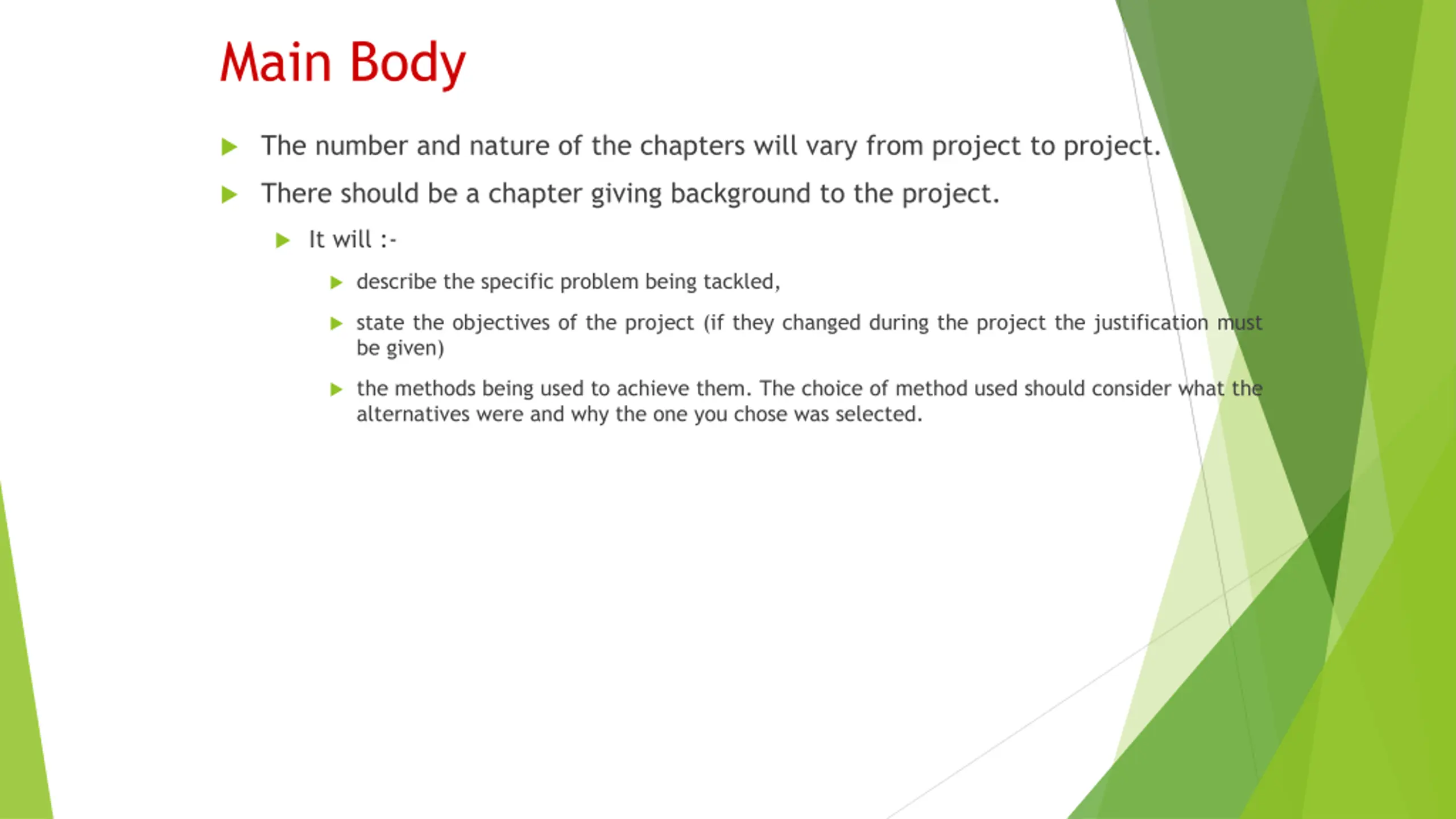 Main Body

The number and nature of the chapters will vary from project to project.

There should be a chapter giving background to the project.

It will :-

describe the specific problem being tackled,

state the objectives of the project (if they changed during the project the justification must be given)

the methods being used to achieve them. The choice of method used should consider what the alternatives were and why the one you chose was selected.